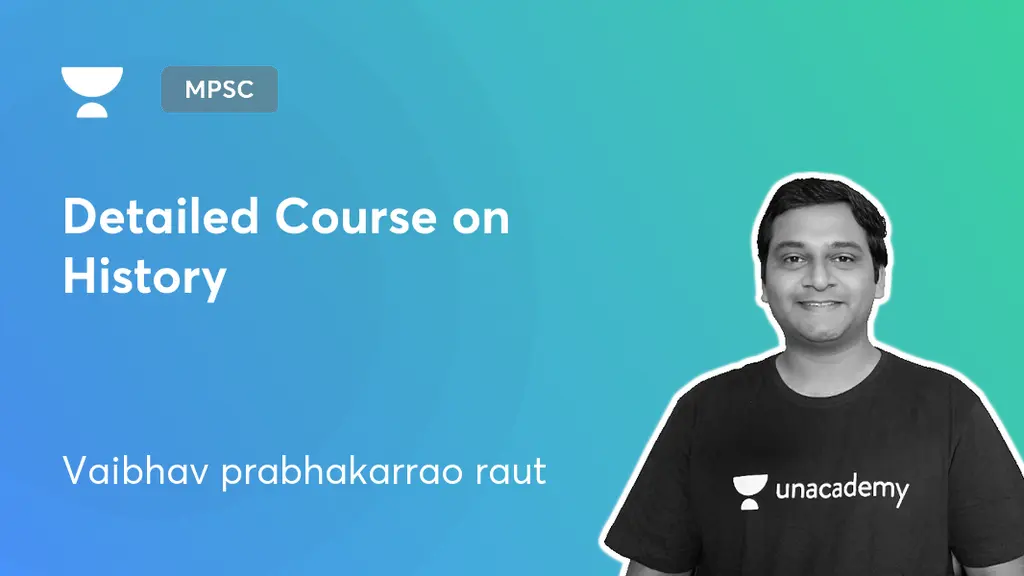 MPSC

Detailed Course on History

Vaibhav prabhakarrao raut

unacademy